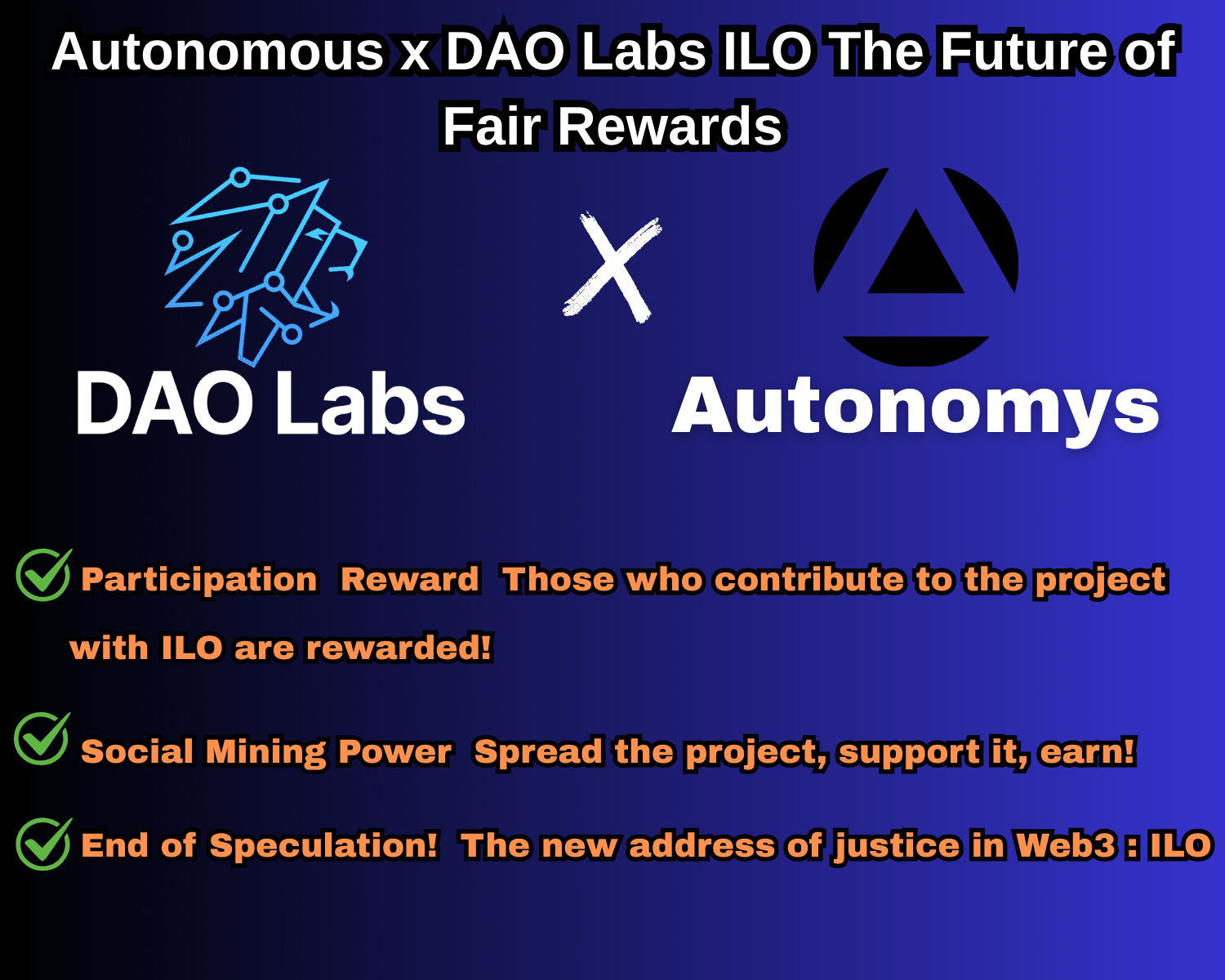 Autonomous x DAO Labs ILO The Future of Fair Rewards

DAO Labs

X

Autonomys

Participation Reward Those who contribute to the project with ILO are rewarded!

Social Mining Power Spread the project, support it, earn!

End of Speculation! The new address of justice in Web3 : ILO